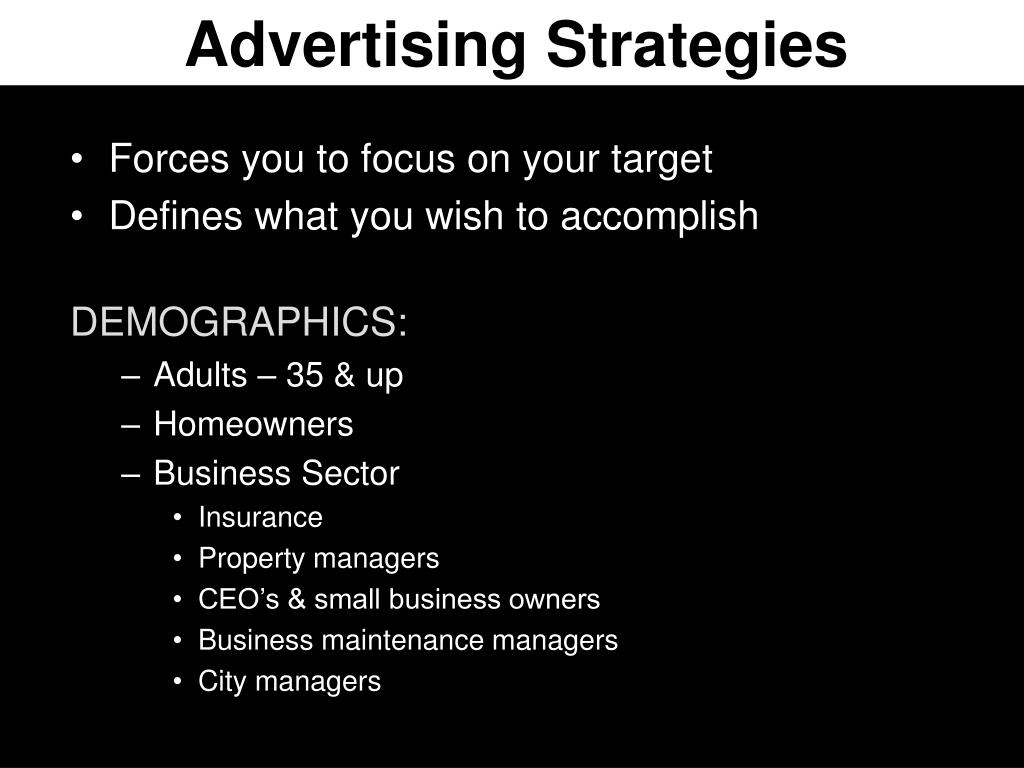 Advertising Strategies

• Forces you to focus on your target
• Defines what you wish to accomplish

DEMOGRAPHICS:
– Adults – 35 & up
– Homeowners
– Business Sector
• Insurance
• Property managers
• CEO’s & small business owners
• Business maintenance managers
• City managers